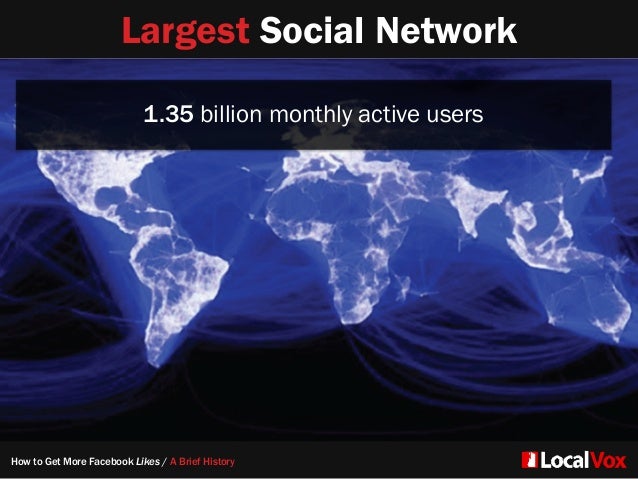 Largest Social Network

1.35 billion monthly active users

How to Get More Facebook Likes / A Brief History

LocalVox